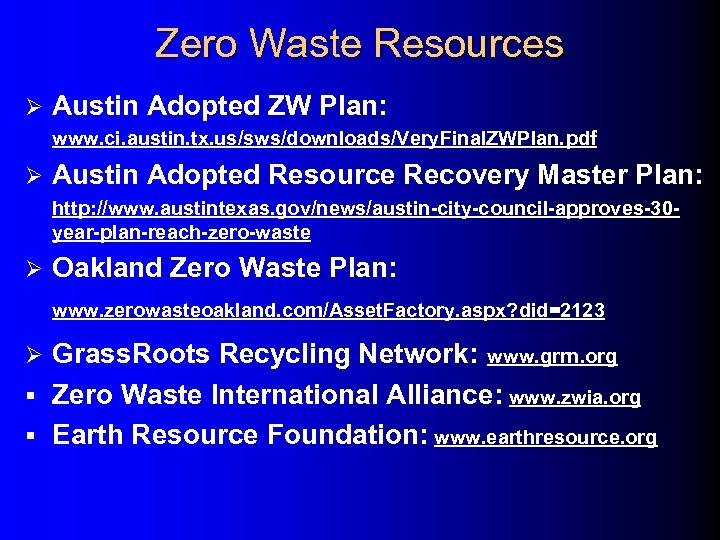 Zero Waste Resources

➢ Austin Adopted ZW Plan:
www.ci.austin.tx.us/sws/downloads/VeryFinalZWPlan.pdf

➢ Austin Adopted Resource Recovery Master Plan:
http://www.austintexas.gov/news/austin-city-council-approves-30-year-plan-reach-zero-waste

➢ Oakland Zero Waste Plan:
www.zerowasteoakland.com/AssetFactory.aspx?did=2123

➢ GrassRoots Recycling Network: www.grrn.org

▪ Zero Waste International Alliance: www.zwia.org

▪ Earth Resource Foundation: www.earthresource.org